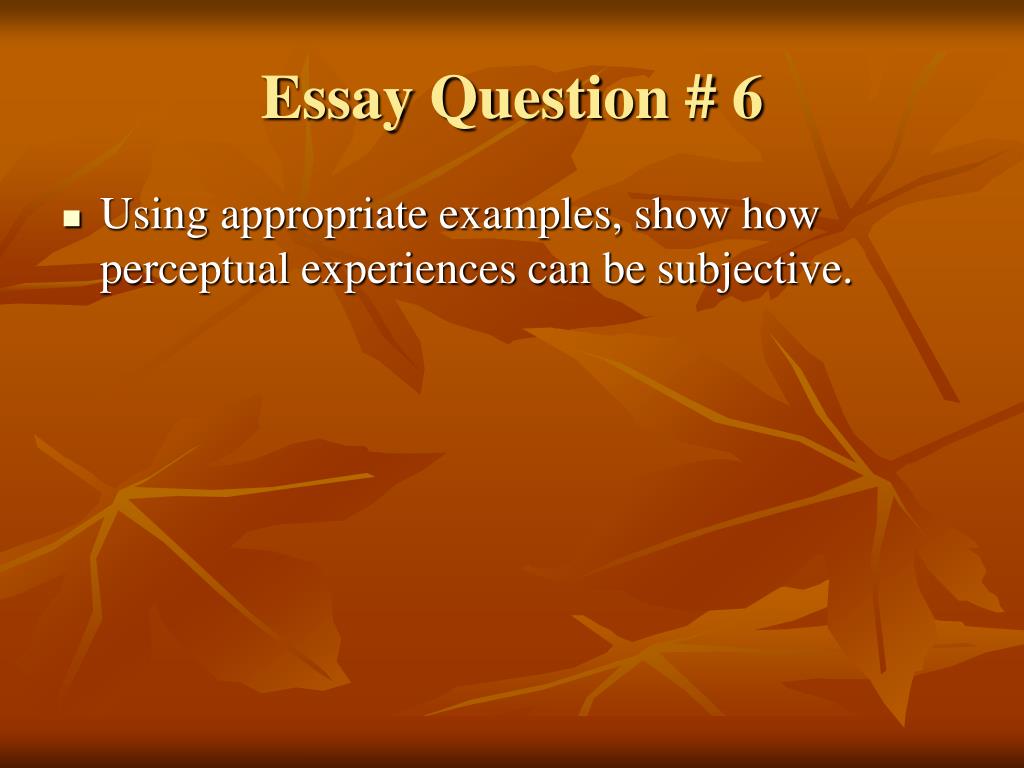 Essay Question # 6

Using appropriate examples, show how perceptual experiences can be subjective.